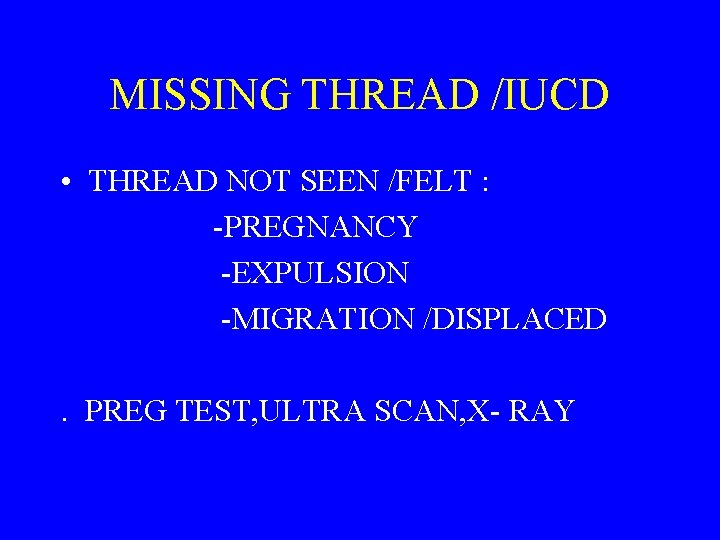 MISSING THREAD /IUCD

• THREAD NOT SEEN /FELT :
-PREGNANCY
-EXPULSION
-MIGRATION /DISPLACED

. PREG TEST,ULTRA SCAN,X- RAY